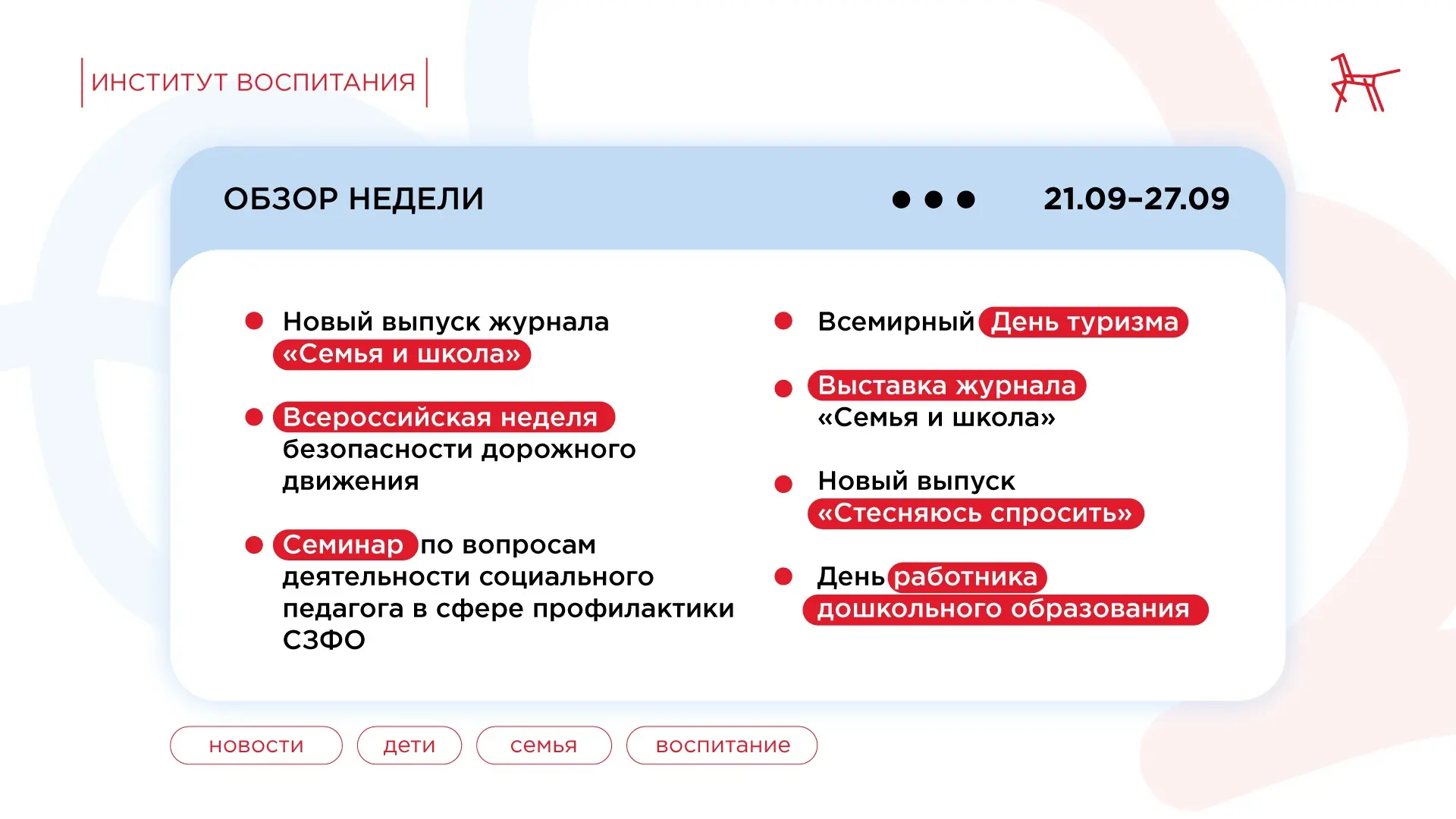 ИНСТИТУТ ВОСПИТАНИЯ

ОБЗОР НЕДЕЛИ

21.09–27.09

Новый выпуск журнала «Семья и школа»

Всероссийская неделя безопасности дорожного движения

Семинар по вопросам деятельности социального педагога в сфере профилактики СЗФО

Всемирный День туризма

Выставка журнала «Семья и школа»

Новый выпуск «Стесняюсь спросить»

День работника дошкольного образования

новости

дети

семья

воспитание